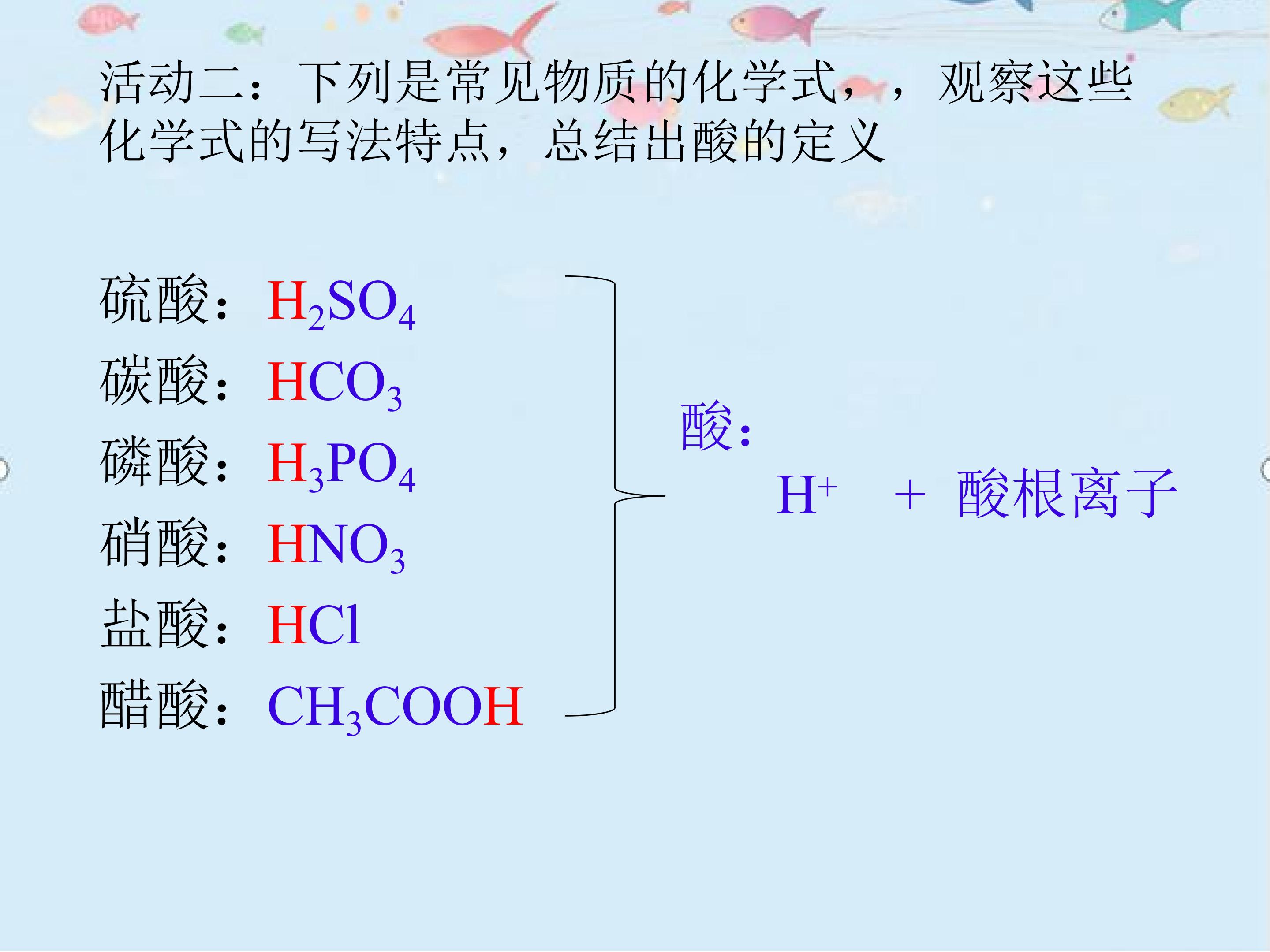 活动二：下列是常见物质的化学式，，观察这些化学式的写法特点，总结出酸的定义

硫酸：$H_2SO_4$
碳酸：$HCO_3$
磷酸：$H_3PO_4$
硝酸：$HNO_3$
盐酸：$HCl$
醋酸：$CH_3COOH$

酸：
$H^+$ + 酸根离子